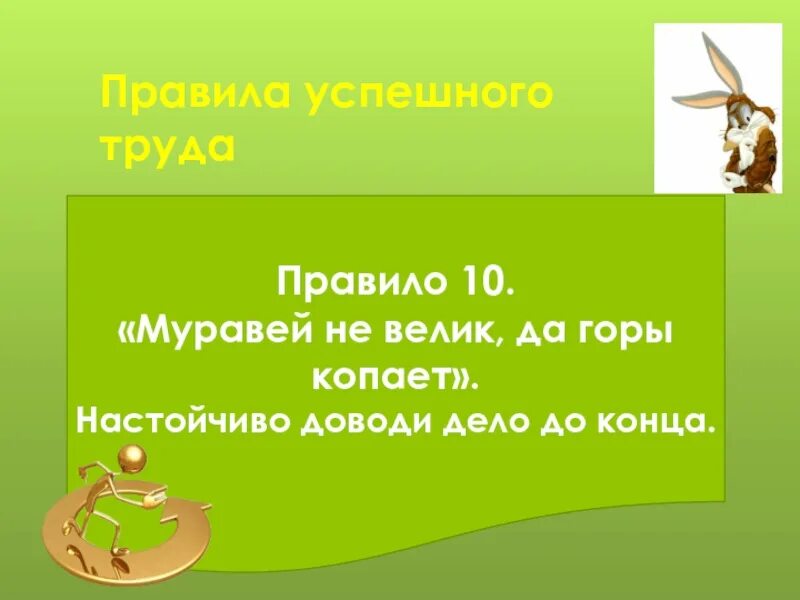 Правила успешного труда

Правило 10.
«Муравей не велик, да горы копает».
Настойчиво доводи дело до конца.